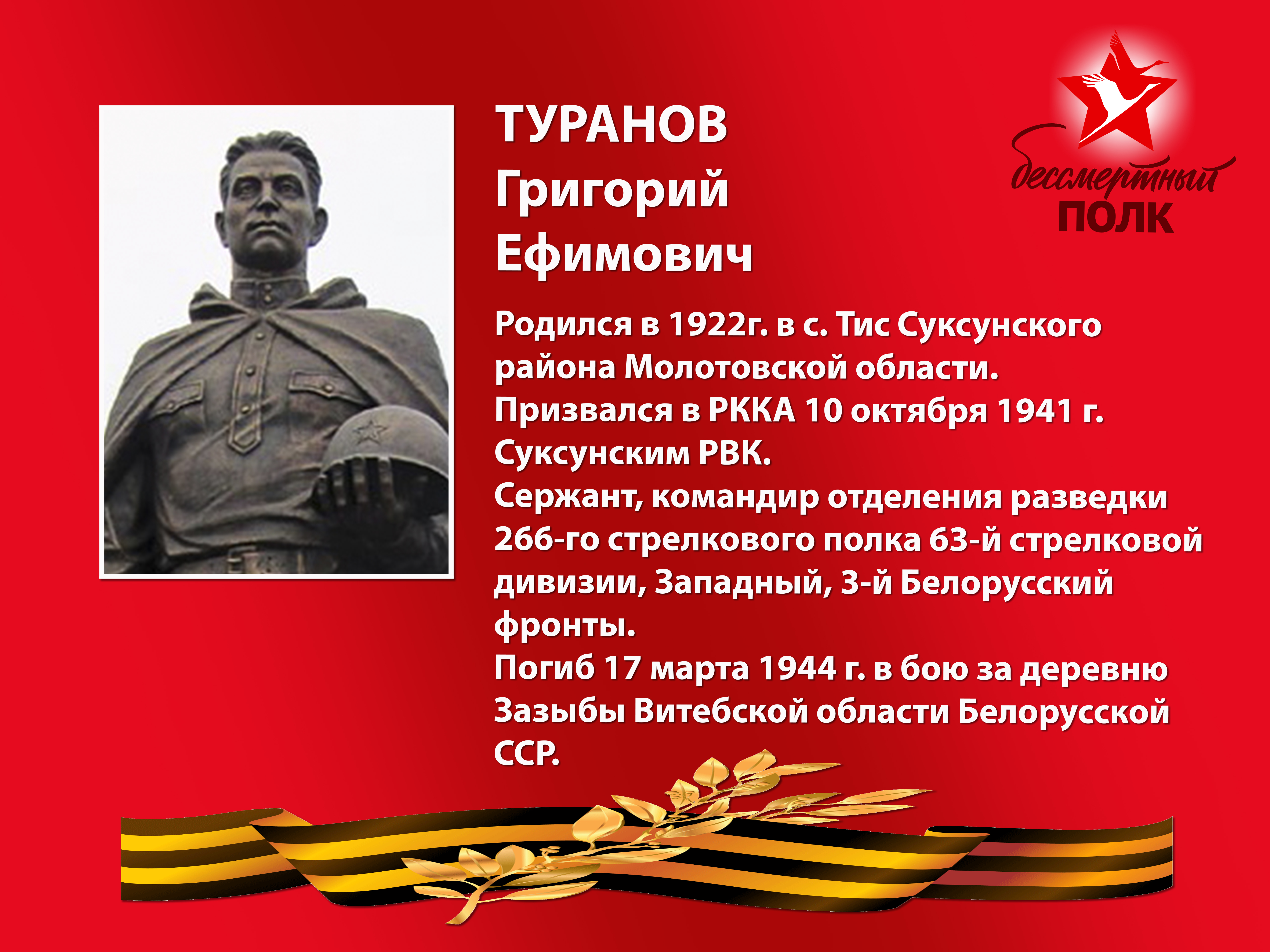 ТУРАНОВ
Григорий
Ефимович

бессмертный
ПОЛК

Родился в 1922г. в с. Тис Суксунского района Молотовской области.
Призвался в РККА 10 октября 1941 г. Суксунским РВК.
Сержант, командир отделения разведки 266-го стрелкового полка 63-й стрелковой дивизии, Западный, 3-й Белорусский фронты.
Погиб 17 марта 1944 г. в бою за деревню Зазыбы Витебской области Белорусской ССР.